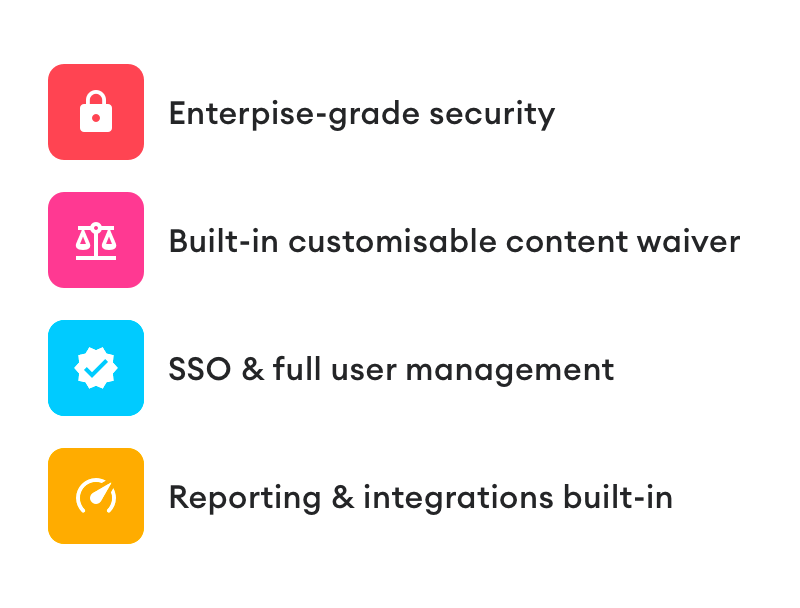 Enterpise-grade security

Built-in customisable content waiver

SSO & full user management

Reporting & integrations built-in